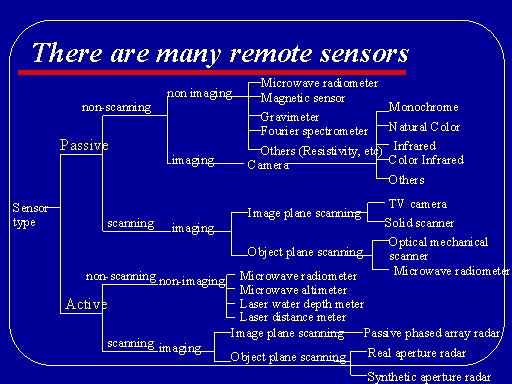 There are many remote sensors

Sensor type

Passive

non-scanning

non imaging

Microwave radiometer

Magnetic sensor

Gravimeter

Fourier spectrometer

Others (Resistivity, etc)

imaging

Camera

Monochrome

Natural Color

Infrared

Color Infrared

Others

scanning

imaging

Image plane scanning

TV camera

Solid scanner

Object plane scanning

Optical mechanical scanner

Microwave radiometer

Active

non-scanning

non-imaging

Microwave radiometer

Microwave altimeter

Laser water depth meter

Laser distance meter

scanning

imaging

Image plane scanning

Passive phased array radar

Object plane scanning

Real aperture radar

Synthetic aperture radar